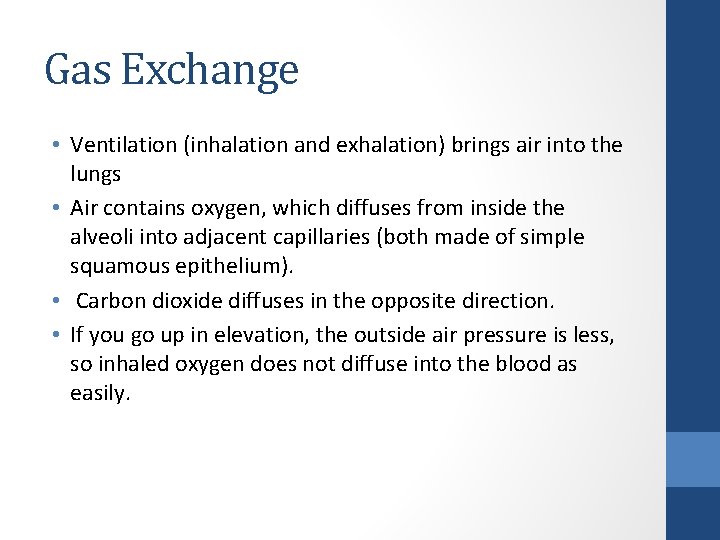 Gas Exchange

• Ventilation (inhalation and exhalation) brings air into the lungs
• Air contains oxygen, which diffuses from inside the alveoli into adjacent capillaries (both made of simple squamous epithelium).
• Carbon dioxide diffuses in the opposite direction.
• If you go up in elevation, the outside air pressure is less, so inhaled oxygen does not diffuse into the blood as easily.